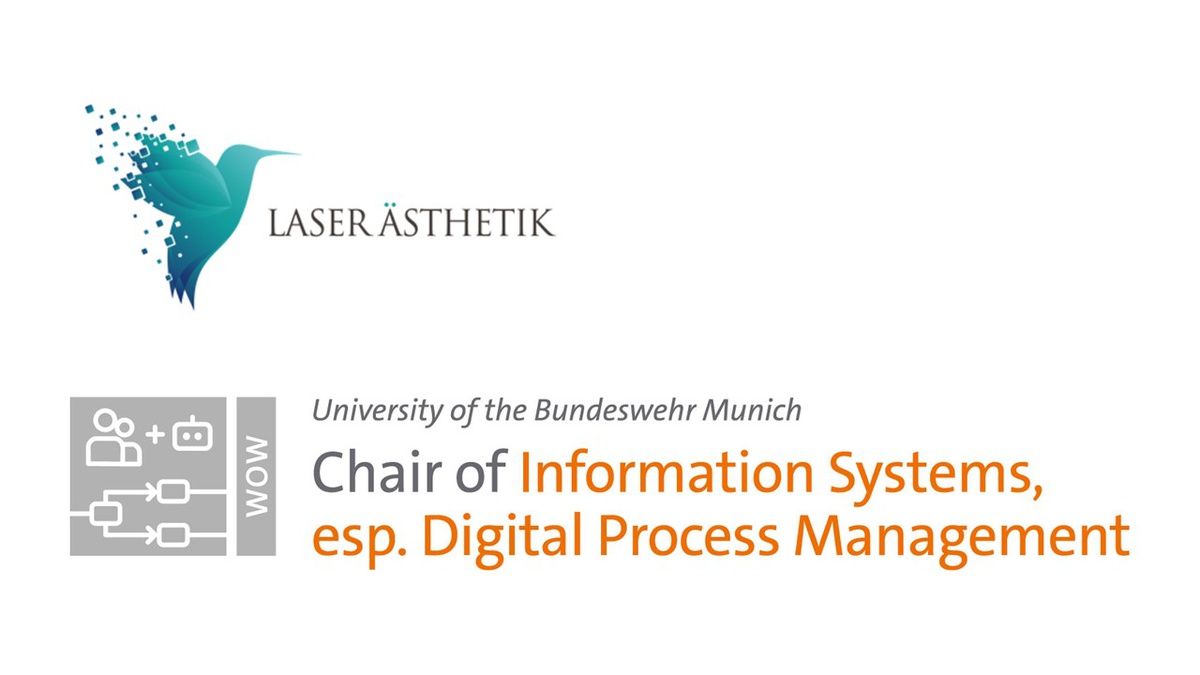 LASER ÄSTHETIK

WOW

University of the Bundeswehr Munich

Chair of Information Systems, esp. Digital Process Management